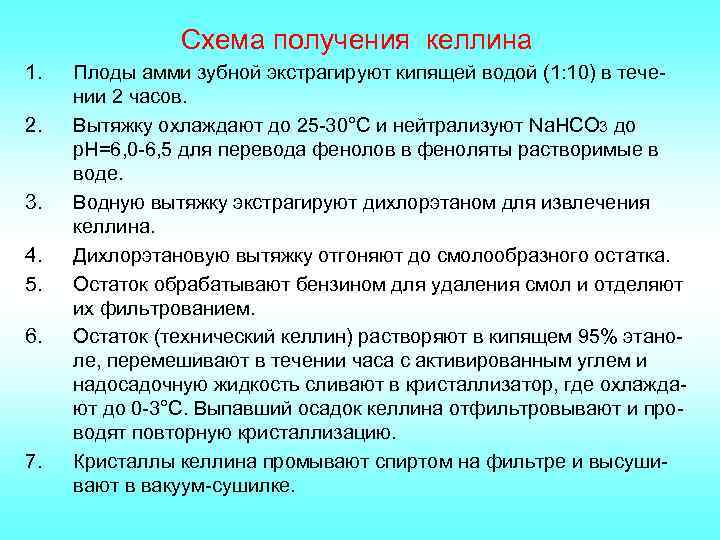 Схема получения келлина

1. Плоды амми зубной экстрагируют кипящей водой (1:10) в течении 2 часов.

2. Вытяжку охлаждают до 25-30°С и нейтрализуют $NaHCO_3$ до рН=6,0-6,5 для перевода фенолов в феноляты растворимые в воде.

3. Водную вытяжку экстрагируют дихлорэтаном для извлечения келлина.

4. Дихлорэтановую вытяжку отгоняют до смолообразного остатка.

5. Остаток обрабатывают бензином для удаления смол и отделяют их фильтрованием.

6. Остаток (технический келлин) растворяют в кипящем 95% этаноле, перемешивают в течении часа с активированным углем и надосадочную жидкость сливают в кристаллизатор, где охлаждают до 0-3°С. Выпавший осадок келлина отфильтровывают и проводят повторную кристаллизацию.

7. Кристаллы келлина промывают спиртом на фильтре и высушивают в вакуум-сушилке.